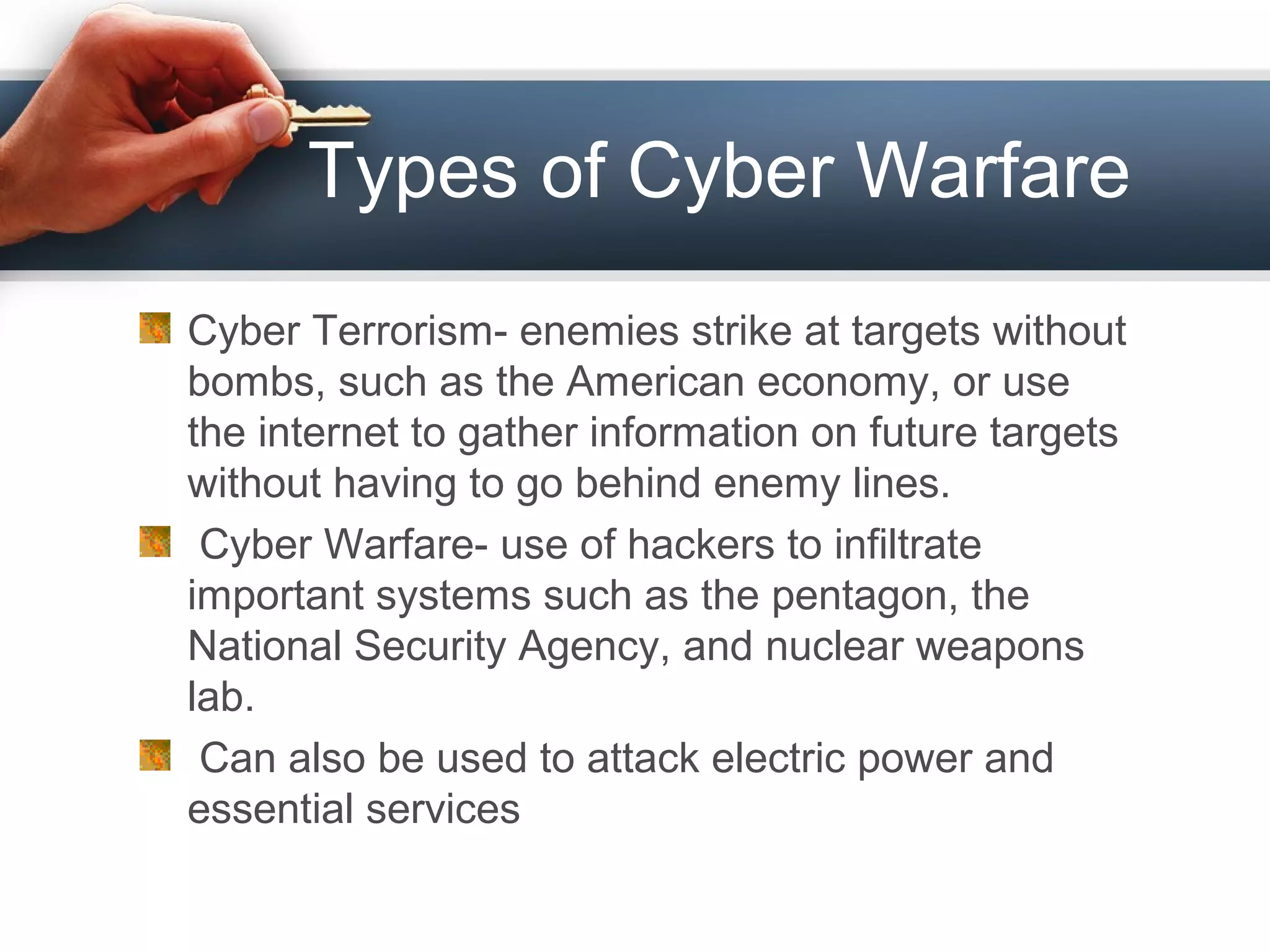 Types of Cyber Warfare

Cyber Terrorism- enemies strike at targets without bombs, such as the American economy, or use the internet to gather information on future targets without having to go behind enemy lines.

Cyber Warfare- use of hackers to infiltrate important systems such as the pentagon, the National Security Agency, and nuclear weapons lab.

Can also be used to attack electric power and essential services